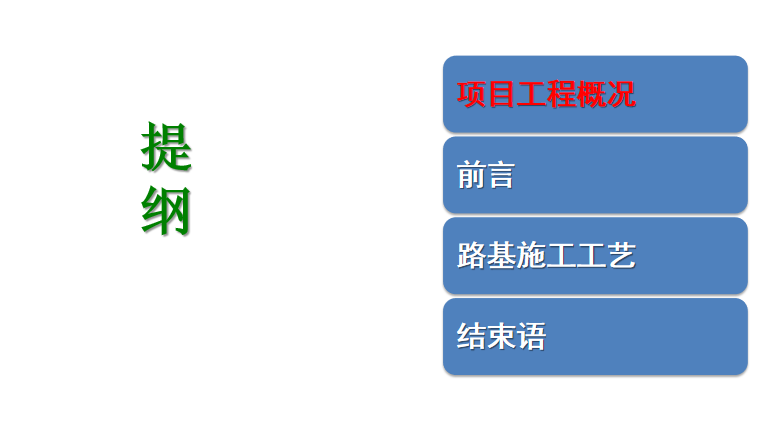 提纲

项目工程概况

前言

路基施工工艺

结束语